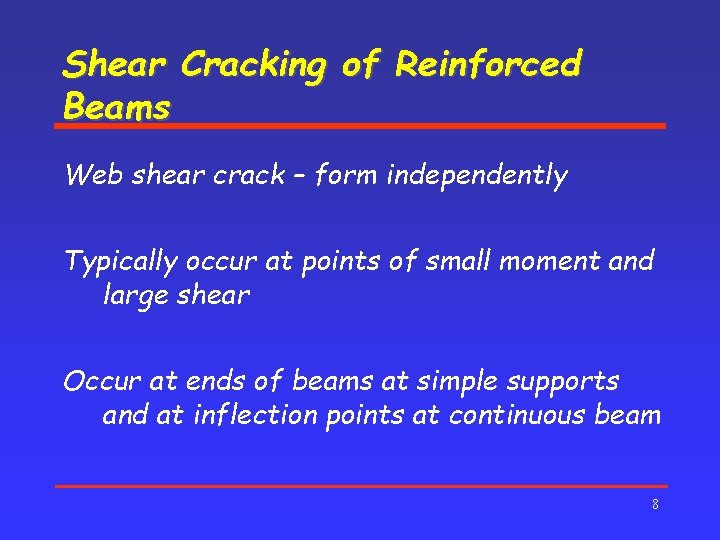 Shear Cracking of Reinforced Beams

Web shear crack – form independently

Typically occur at points of small moment and large shear

Occur at ends of beams at simple supports and at inflection points at continuous beam

8